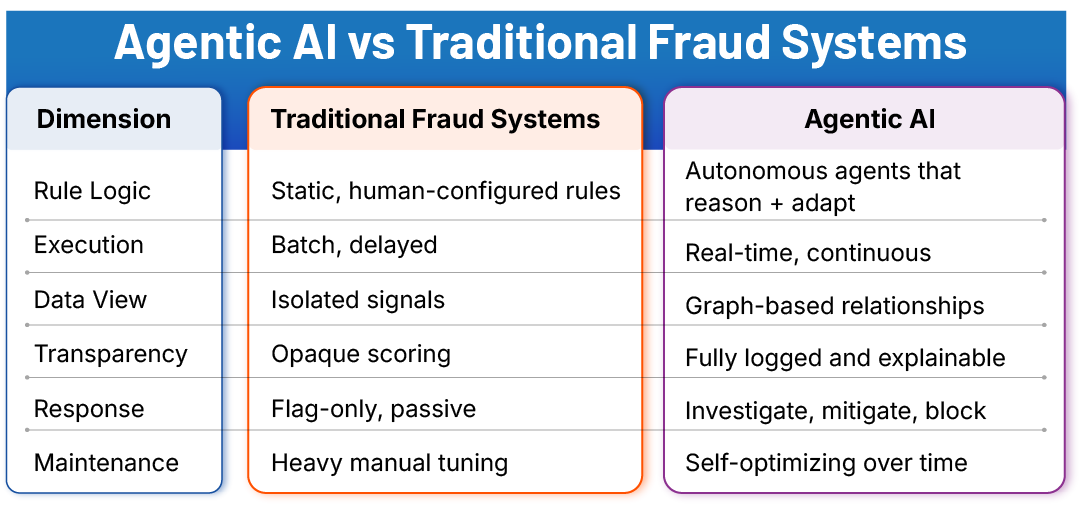 Agentic AI vs Traditional Fraud Systems

| Dimension | Traditional Fraud Systems | Agentic AI |
|---|---|---|
| Rule Logic | Static, human-configured rules | Autonomous agents that reason + adapt |
| Execution | Batch, delayed | Real-time, continuous |
| Data View | Isolated signals | Graph-based relationships |
| Transparency | Opaque scoring | Fully logged and explainable |
| Response | Flag-only, passive | Investigate, mitigate, block |
| Maintenance | Heavy manual tuning | Self-optimizing over time |